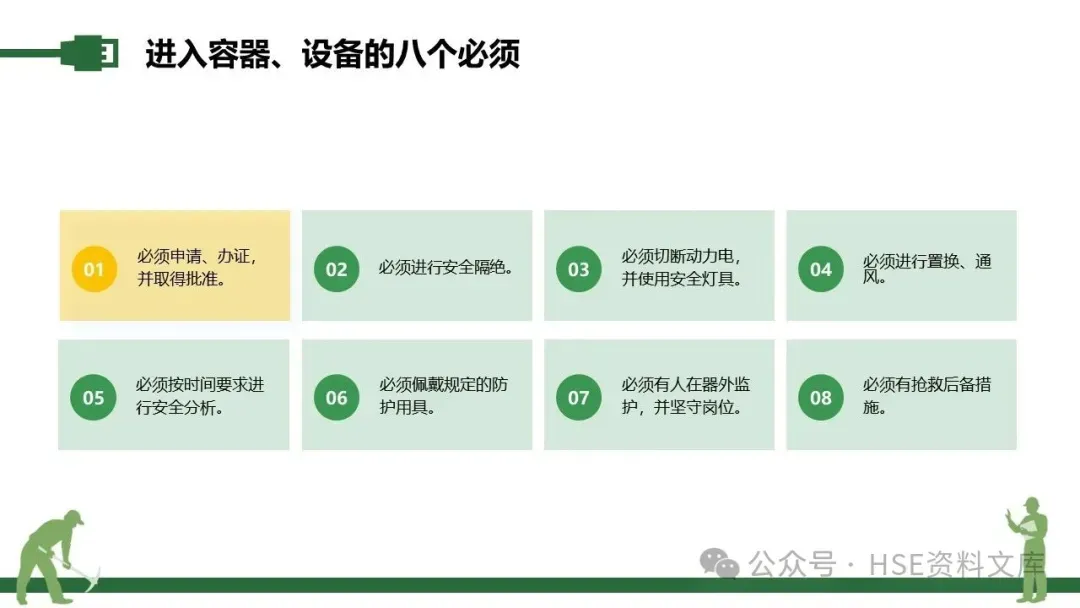 进入容器、设备的八个必须

01 必须申请、办证，并取得批准。

02 必须进行安全隔绝。

03 必须切断动力电，并使用安全灯具。

04 必须进行置换、通风。

05 必须按时间要求进行安全分析。

06 必须佩戴规定的防护用具。

07 必须有人在器外监护，并坚守岗位。

08 必须有抢救后备措施。

公众号 · HSE资料文库